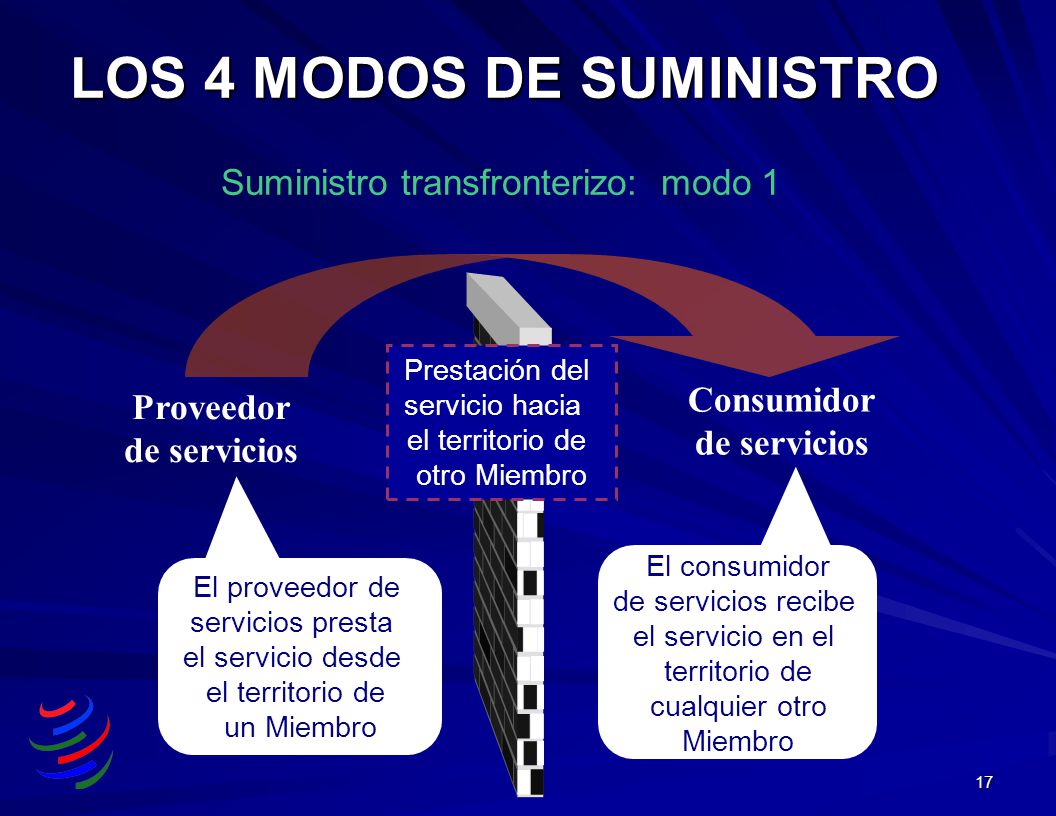 LOS 4 MODOS DE SUMINISTRO

Suministro transfronterizo: modo 1

Proveedor de servicios

Prestación del servicio hacia el territorio de otro Miembro

Consumidor de servicios

El proveedor de servicios presta el servicio desde el territorio de un Miembro

El consumidor de servicios recibe el servicio en el territorio de cualquier otro Miembro

17